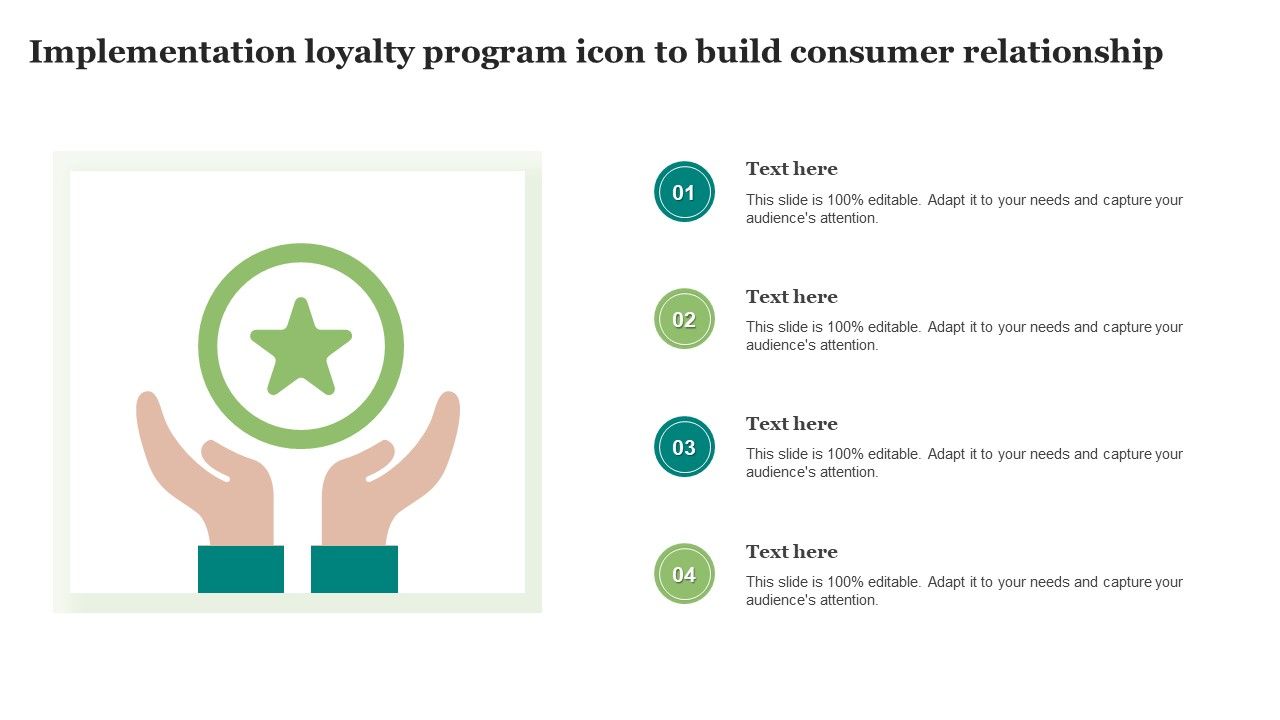 Implementation loyalty program icon to build consumer relationship

01

Text here

This slide is 100% editable. Adapt it to your needs and capture your audience's attention.

02

Text here

This slide is 100% editable. Adapt it to your needs and capture your audience's attention.

03

Text here

This slide is 100% editable. Adapt it to your needs and capture your audience's attention.

04

Text here

This slide is 100% editable. Adapt it to your needs and capture your audience's attention.